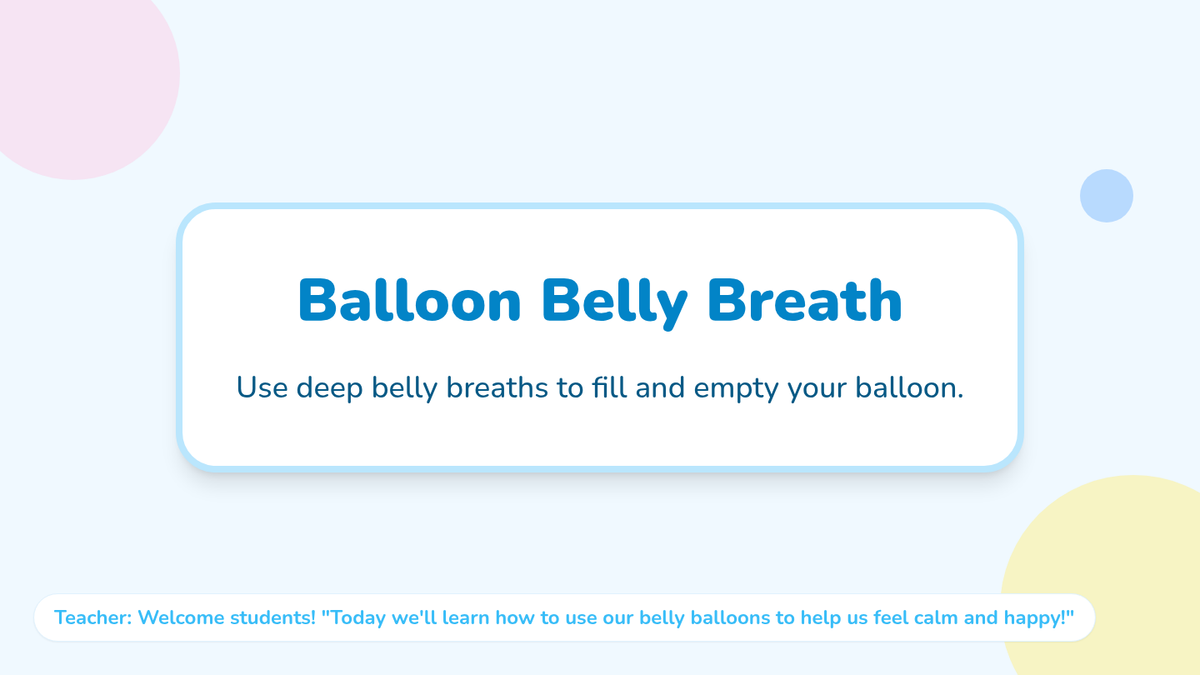 Balloon Belly Breath

Use deep belly breaths to fill and empty your balloon.

Teacher: Welcome students! "Today we'll learn how to use our belly balloons to help us feel calm and happy!"